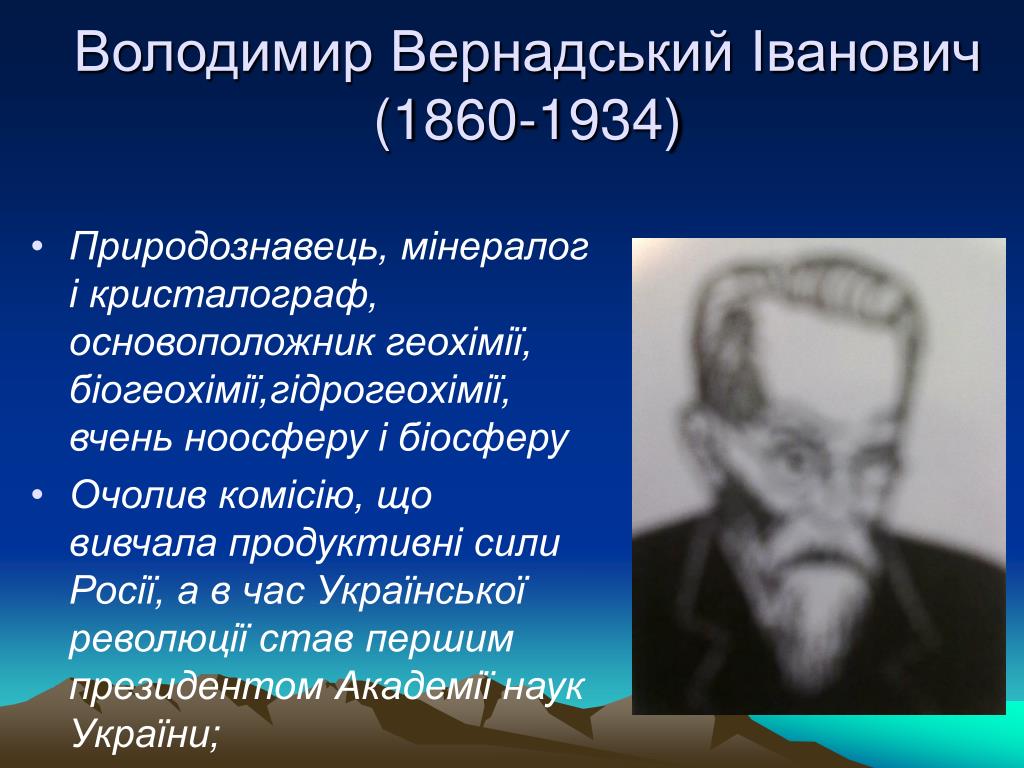 Володимир Вернадський Іванович (1860-1934)

• Природознавець, мінералог і кристалограф, основоположник геохімії, біогеохімії,гідрогеохімії, вчень ноосферу і біосферу

• Очолив комісію, що вивчала продуктивні сили Росії, а в час Української революції став першим президентом Академії наук України;